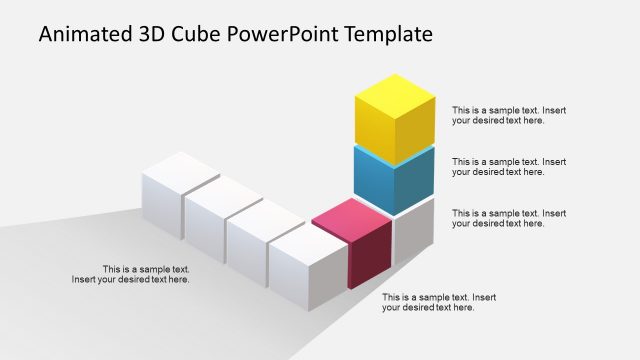 Animated 3D Cube PowerPoint Template

This is a sample text. Insert your desired text here.

This is a sample text. Insert your desired text here.

This is a sample text. Insert your desired text here.

This is a sample text. Insert your desired text here.

This is a sample text. Insert your desired text here.